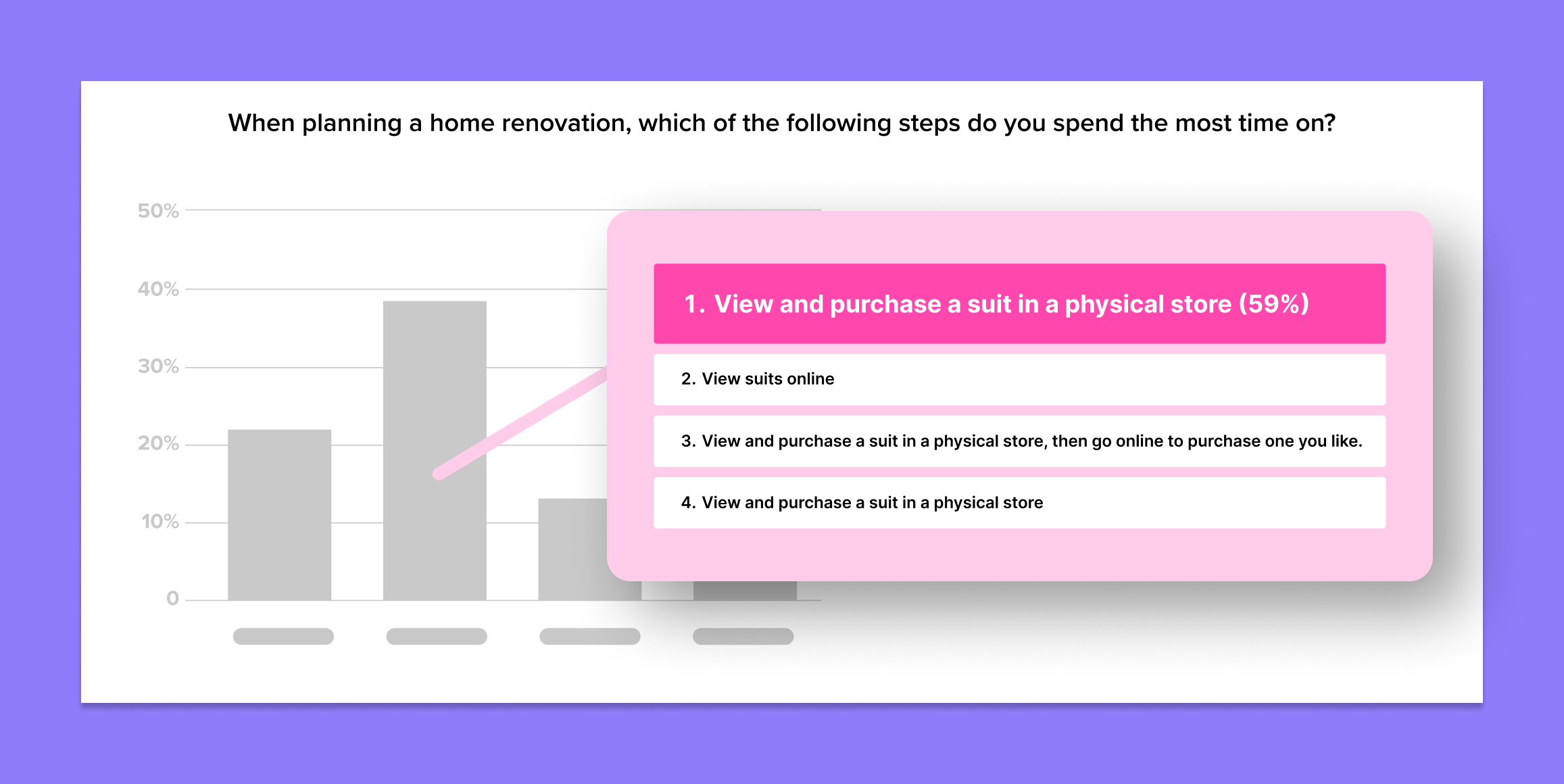 When planning a home renovation, which of the following steps do you spend the most time on?

50%
40%
30%
20%
10%
0

1. View and purchase a suit in a physical store (59%)

2. View suits online

3. View and purchase a suit in a physical store, then go online to purchase one you like.

4. View and purchase a suit in a physical store